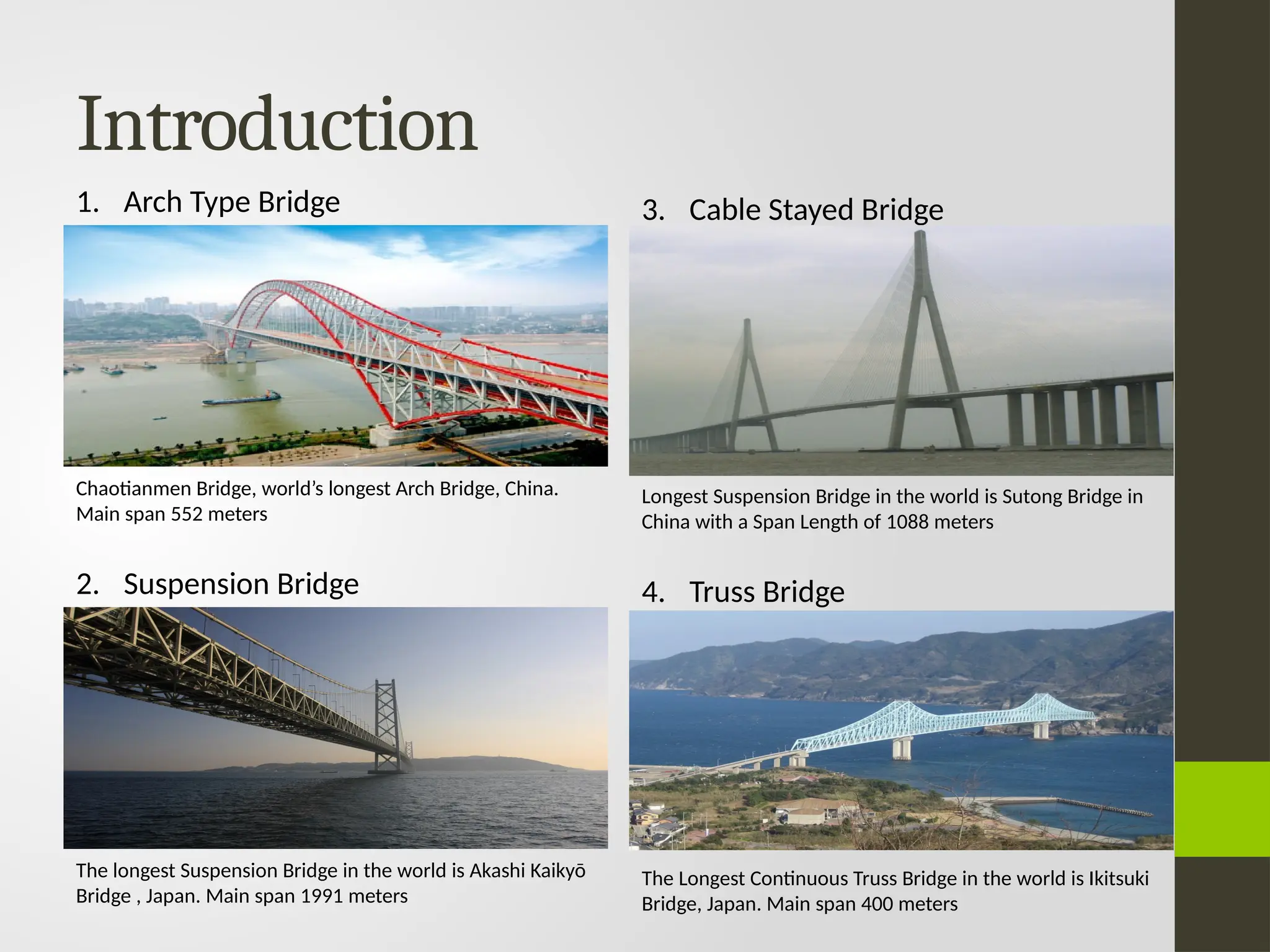 Introduction

1. Arch Type Bridge

Chaotianmen Bridge, world’s longest Arch Bridge, China. Main span 552 meters

2. Suspension Bridge

The longest Suspension Bridge in the world is Akashi Kaikyō Bridge , Japan. Main span 1991 meters

3. Cable Stayed Bridge

Longest Suspension Bridge in the world is Sutong Bridge in China with a Span Length of 1088 meters

4. Truss Bridge

The Longest Continuous Truss Bridge in the world is Ikitsuki Bridge, Japan. Main span 400 meters